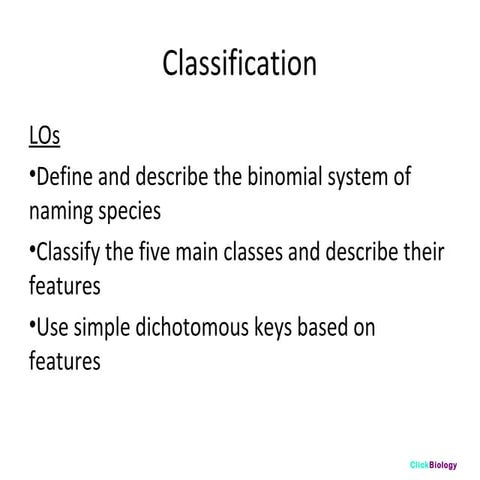 Classification

LOs

•Define and describe the binomial system of naming species

•Classify the five main classes and describe their features

•Use simple dichotomous keys based on features

ClickBiology